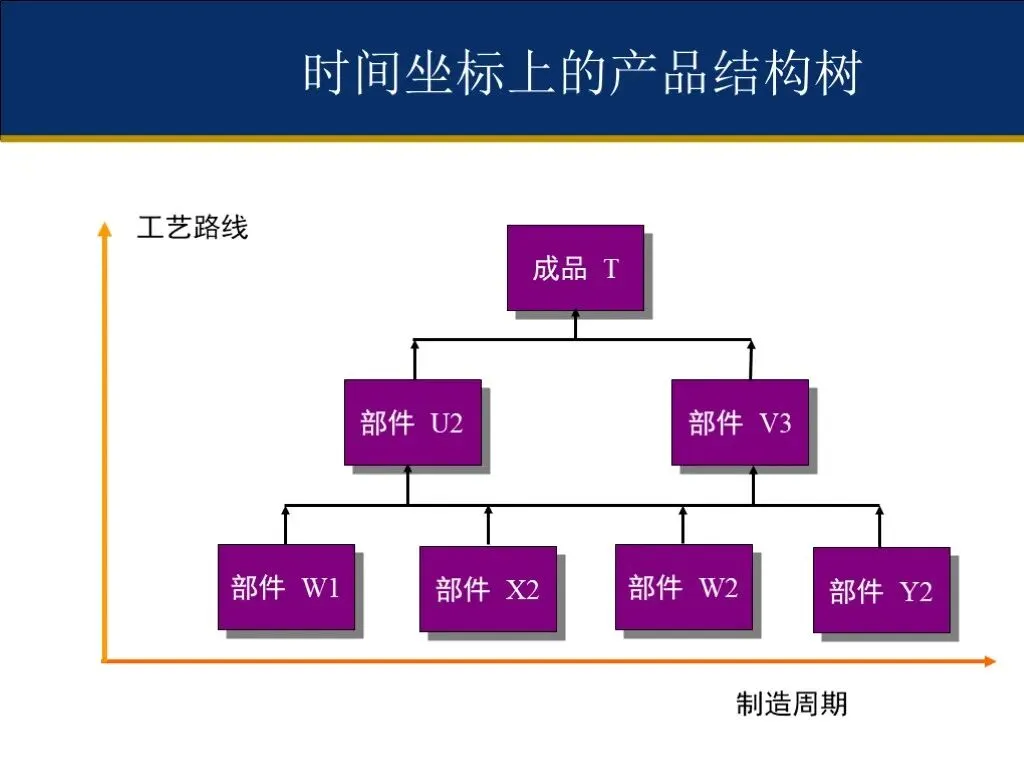 时间坐标上的产品结构树

工艺路线

成品 T

部件 U2

部件 V3

部件 W1

部件 X2

部件 W2

部件 Y2

制造周期